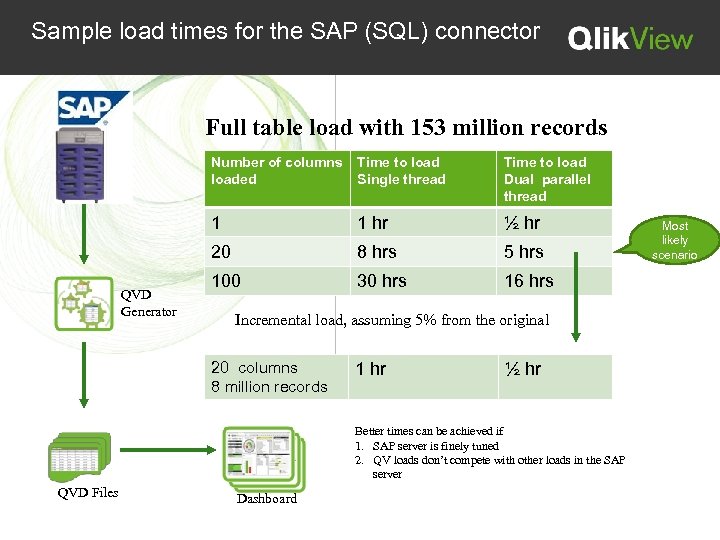 Sample load times for the SAP (SQL) connector

QlikView

SAP

Full table load with 153 million records

| Number of columns loaded | Time to load Single thread | Time to load Dual parallel thread |
|---|---|---|
| 1 | 1 hr | ½ hr |
| 20 | 8 hrs | 5 hrs |
| 100 | 30 hrs | 16 hrs |

Most likely scenario

QVD Generator

Incremental load, assuming 5% from the original

| 20 columns 8 million records | 1 hr | ½ hr |
|---|---|---|

Better times can be achieved if
1. SAP server is finely tuned
2. QV loads don't compete with other loads in the SAP server

QVD Files

Dashboard